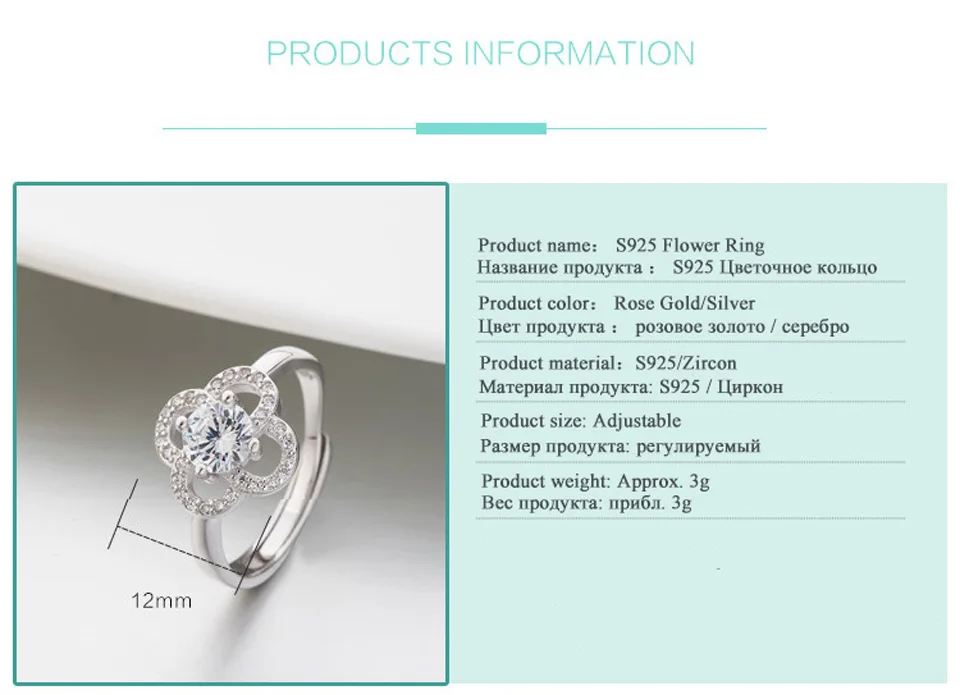 PRODUCTS INFORMATION

12mm

Product name: S925 Flower Ring
Название продукта : S925 Цветочное кольцо

Product color: Rose Gold/Silver
Цвет продукта : розовое золото / серебро

Product material: S925/Zircon
Материал продукта: S925 / Циркон

Product size: Adjustable
Размер продукта: регулируемый

Product weight: Approx. 3g
Вес продукта: прибл. 3g